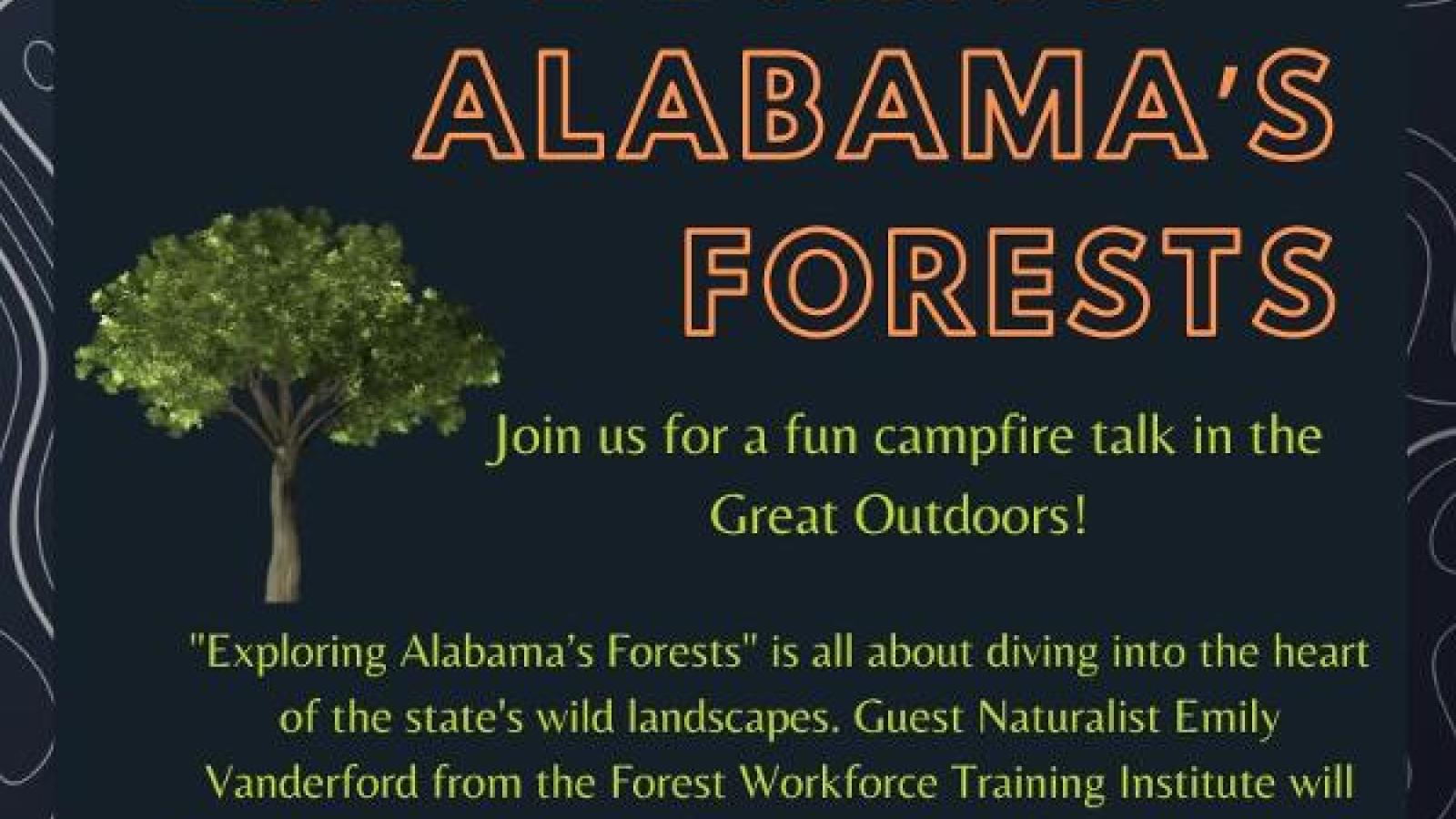 ALABAMA'S FORESTS

Join us for a fun campfire talk in the Great Outdoors!

"Exploring Alabama's Forests" is all about diving into the heart of the state's wild landscapes. Guest Naturalist Emily Vanderford from the Forest Workforce Training Institute will